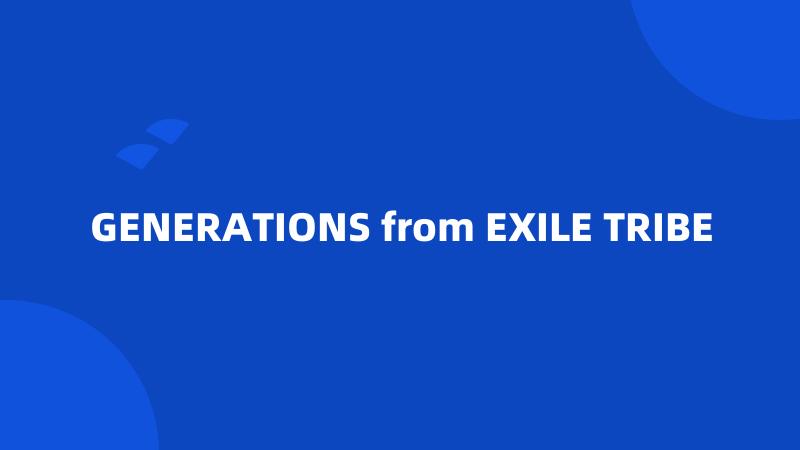 GENERATIONS from EXILE TRIBE